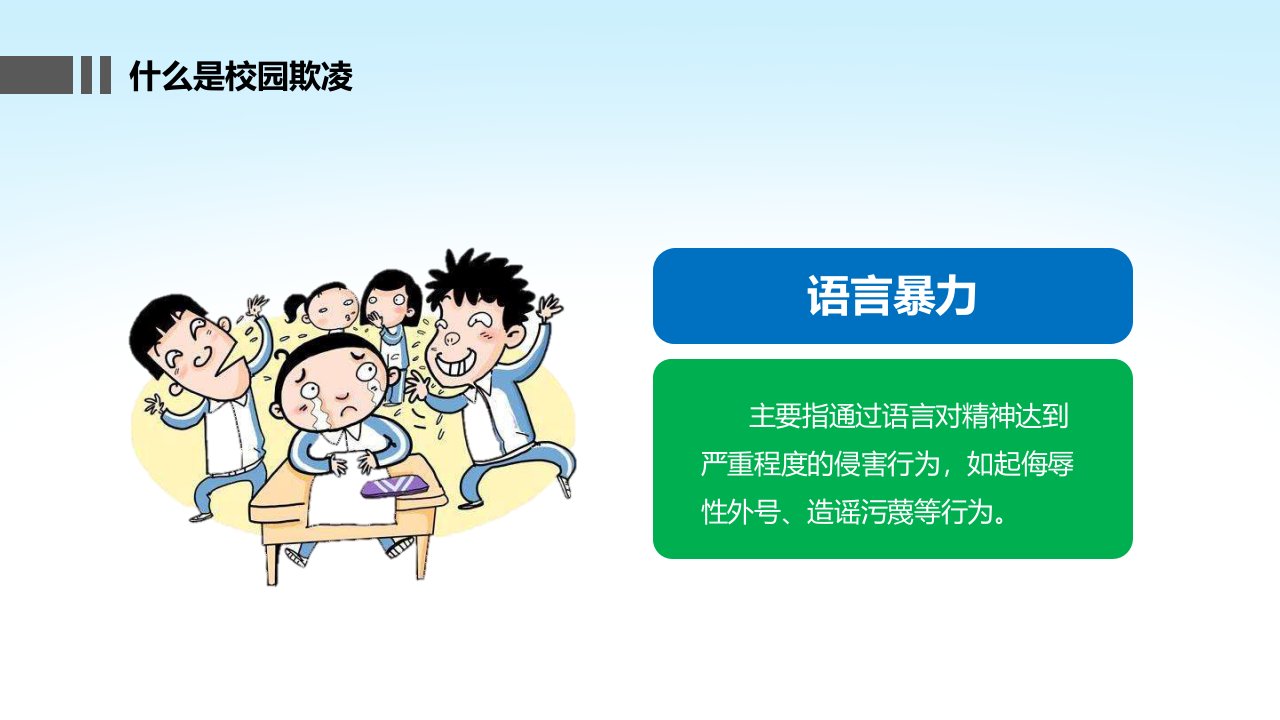 什么是校园欺凌

语言暴力

主要指通过语言对精神达到严重程度的侵害行为，如起侮辱性外号、造谣污蔑等行为。